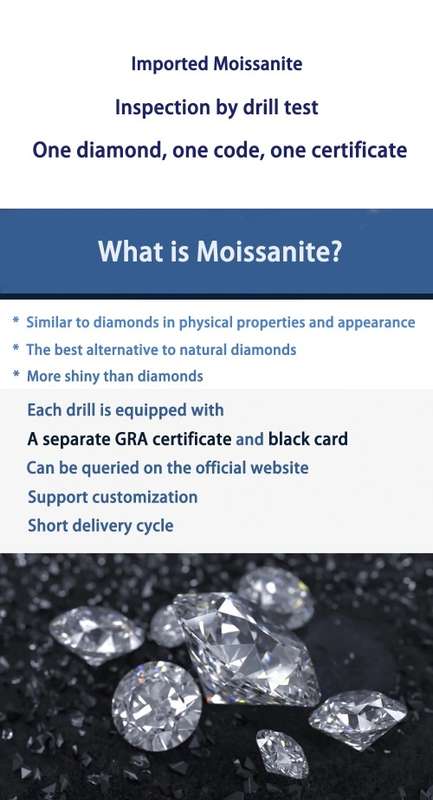 Imported Moissanite

Inspection by drill test

One diamond, one code, one certificate

What is Moissanite?

* Similar to diamonds in physical properties and appearance
* The best alternative to natural diamonds
* More shiny than diamonds

Each drill is equipped with
A separate GRA certificate and black card
Can be queried on the official website
Support customization
Short delivery cycle